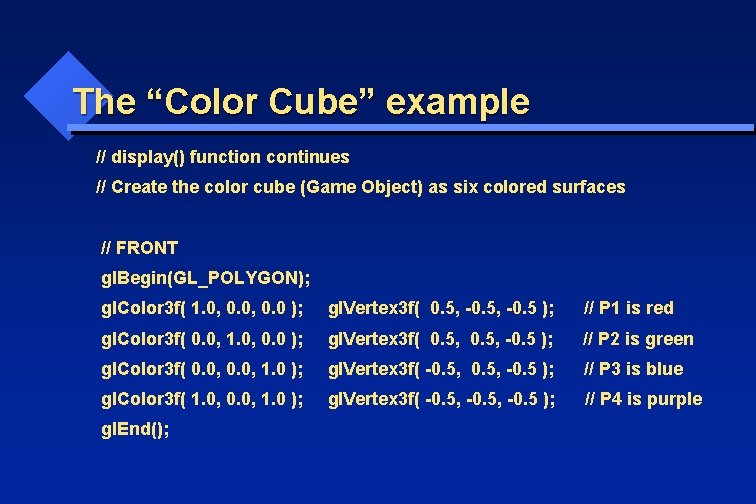 The “Color Cube” example

// display() function continues
// Create the color cube (Game Object) as six colored surfaces

// FRONT
glBegin(GL_POLYGON);
glColor3f( 1.0, 0.0, 0.0 ); glVertex3f( 0.5, -0.5, -0.5 ); // P1 is red
glColor3f( 0.0, 1.0, 0.0 ); glVertex3f( 0.5, 0.5, -0.5 ); // P2 is green
glColor3f( 0.0, 0.0, 1.0 ); glVertex3f( -0.5, 0.5, -0.5 ); // P3 is blue
glColor3f( 1.0, 0.0, 1.0 ); glVertex3f( -0.5, -0.5, -0.5 ); // P4 is purple
glEnd();